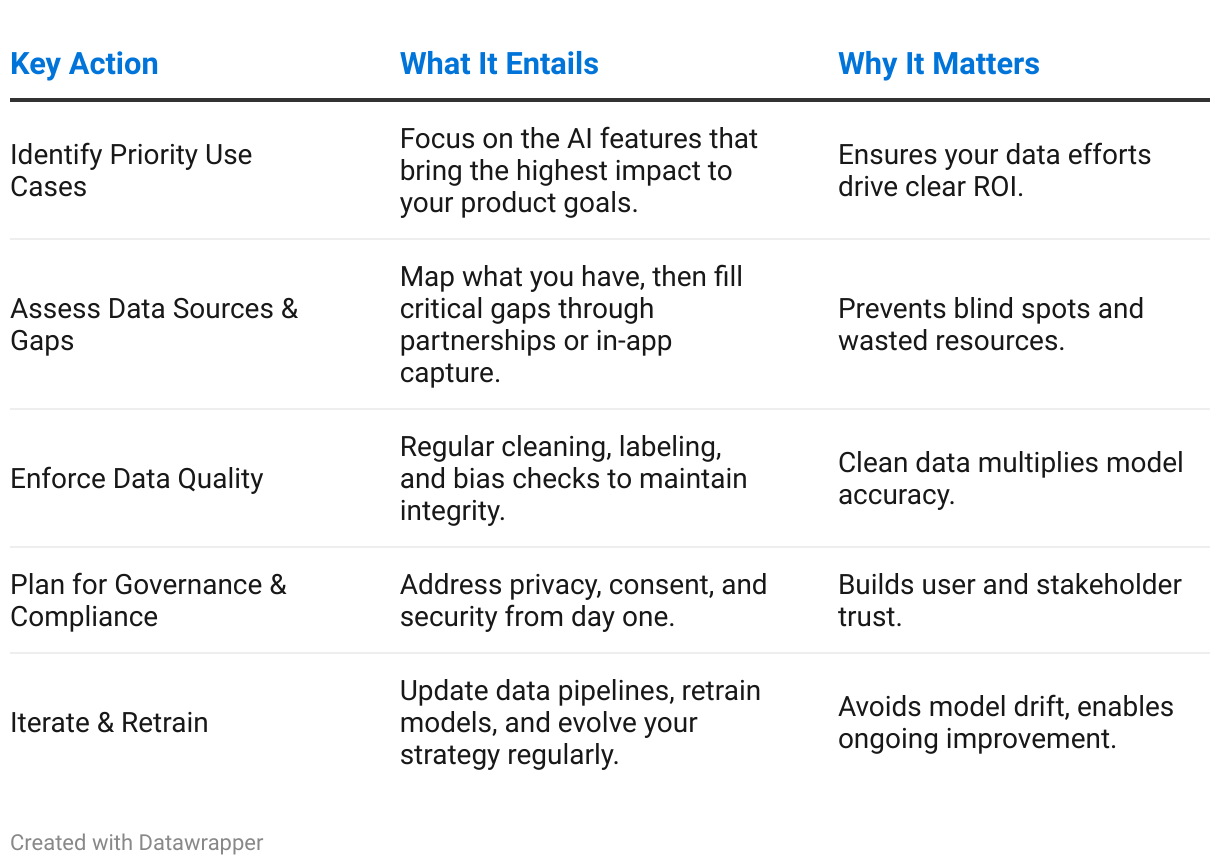 | Key Action | What It Entails | Why It Matters |
|---|---|---|
| Identify Priority Use Cases | Focus on the AI features that bring the highest impact to your product goals. | Ensures your data efforts drive clear ROI. |
| Assess Data Sources & Gaps | Map what you have, then fill critical gaps through partnerships or in-app capture. | Prevents blind spots and wasted resources. |
| Enforce Data Quality | Regular cleaning, labeling, and bias checks to maintain integrity. | Clean data multiplies model accuracy. |
| Plan for Governance & Compliance | Address privacy, consent, and security from day one. | Builds user and stakeholder trust. |
| Iterate & Retrain | Update data pipelines, retrain models, and evolve your strategy regularly. | Avoids model drift, enables ongoing improvement. |

Created with Datawrapper